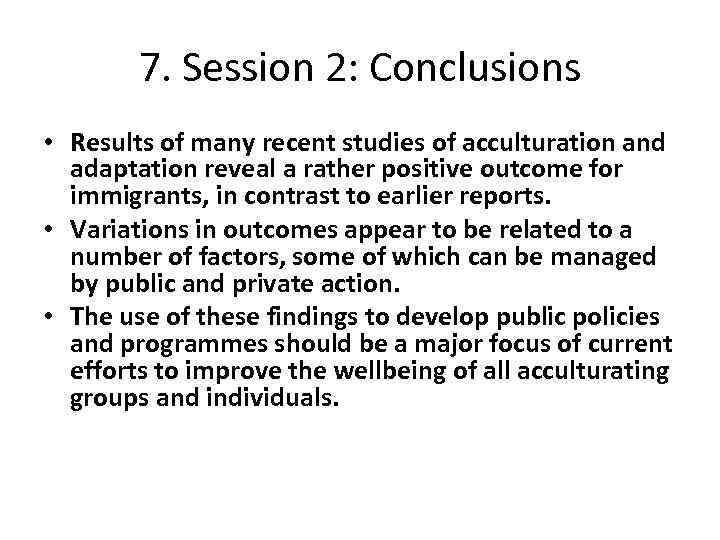 7. Session 2: Conclusions

• Results of many recent studies of acculturation and adaptation reveal a rather positive outcome for immigrants, in contrast to earlier reports.
• Variations in outcomes appear to be related to a number of factors, some of which can be managed by public and private action.
• The use of these findings to develop public policies and programmes should be a major focus of current efforts to improve the wellbeing of all acculturating groups and individuals.